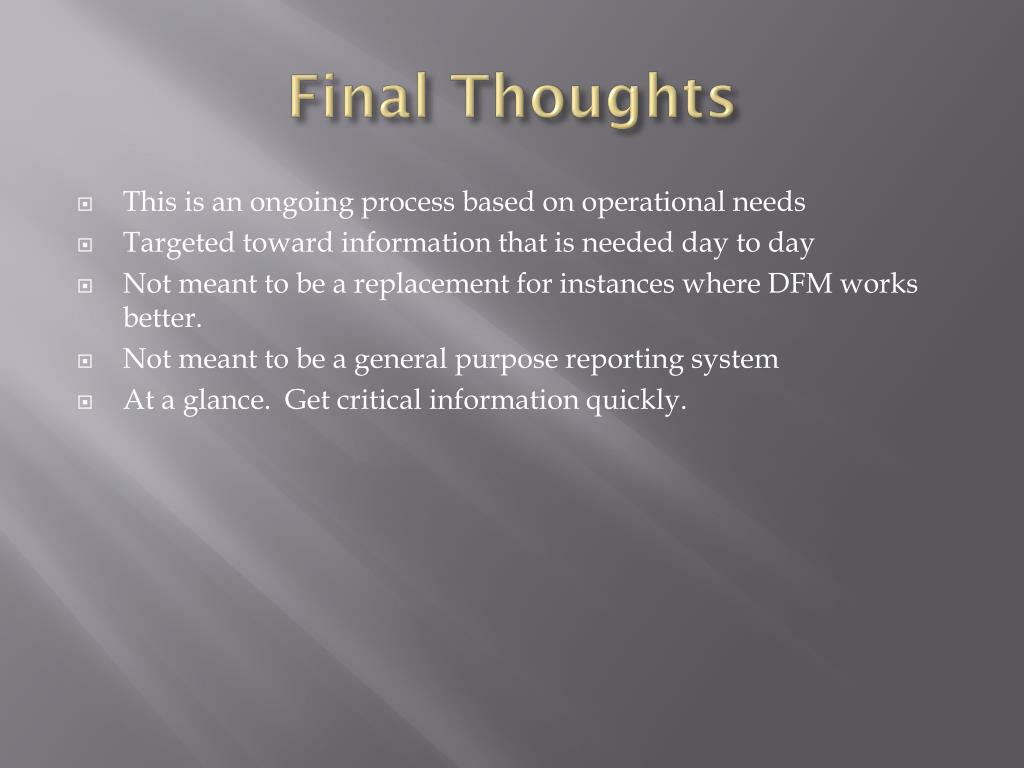 Final Thoughts

This is an ongoing process based on operational needs

Targeted toward information that is needed day to day

Not meant to be a replacement for instances where DFM works better.

Not meant to be a general purpose reporting system

At a glance.  Get critical information quickly.